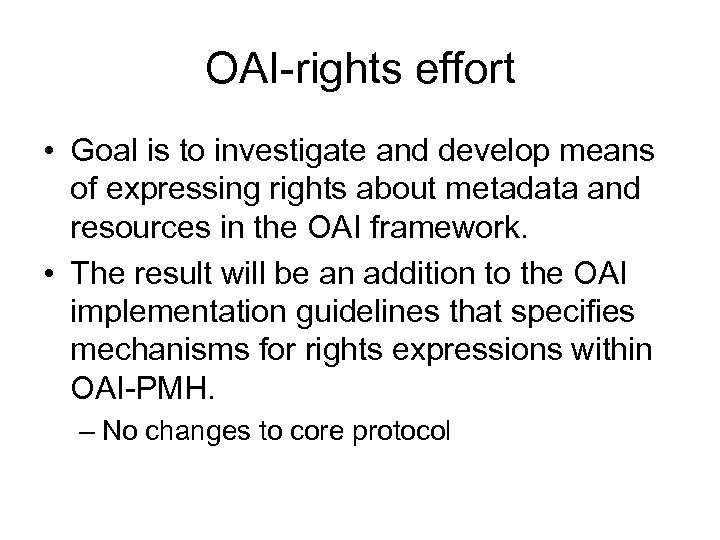 OAI-rights effort

• Goal is to investigate and develop means of expressing rights about metadata and resources in the OAI framework.

• The result will be an addition to the OAI implementation guidelines that specifies mechanisms for rights expressions within OAI-PMH.

– No changes to core protocol